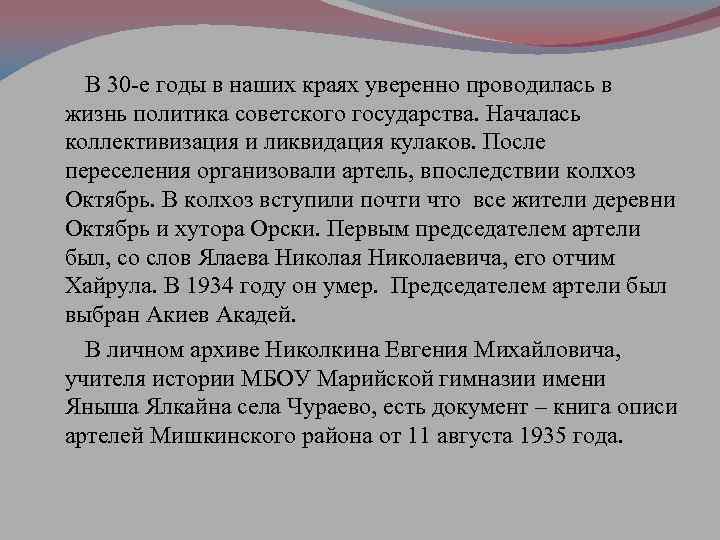 В 30-е годы в наших краях уверенно проводилась в жизнь политика советского государства. Началась коллективизация и ликвидация кулаков. После переселения организовали артель, впоследствии колхоз Октябрь. В колхоз вступили почти что все жители деревни Октябрь и хутора Орски. Первым председателем артели был, со слов Ялаева Николая Николаевича, его отчим Хайрула. В 1934 году он умер. Председателем артели был выбран Акиев Акадей.

В личном архиве Николкина Евгения Михайловича, учителя истории МБОУ Марийской гимназии имени Яныша Ялкайна села Чураево, есть документ – книга описи артелей Мишкинского района от 11 августа 1935 года.